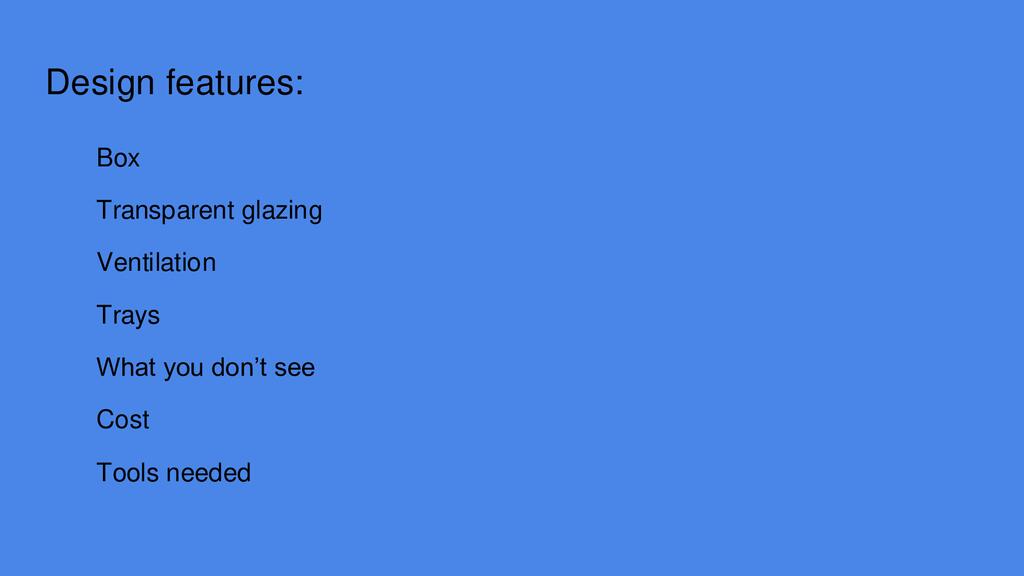 Design features:

Box

Transparent glazing

Ventilation

Trays

What you don’t see

Cost

Tools needed